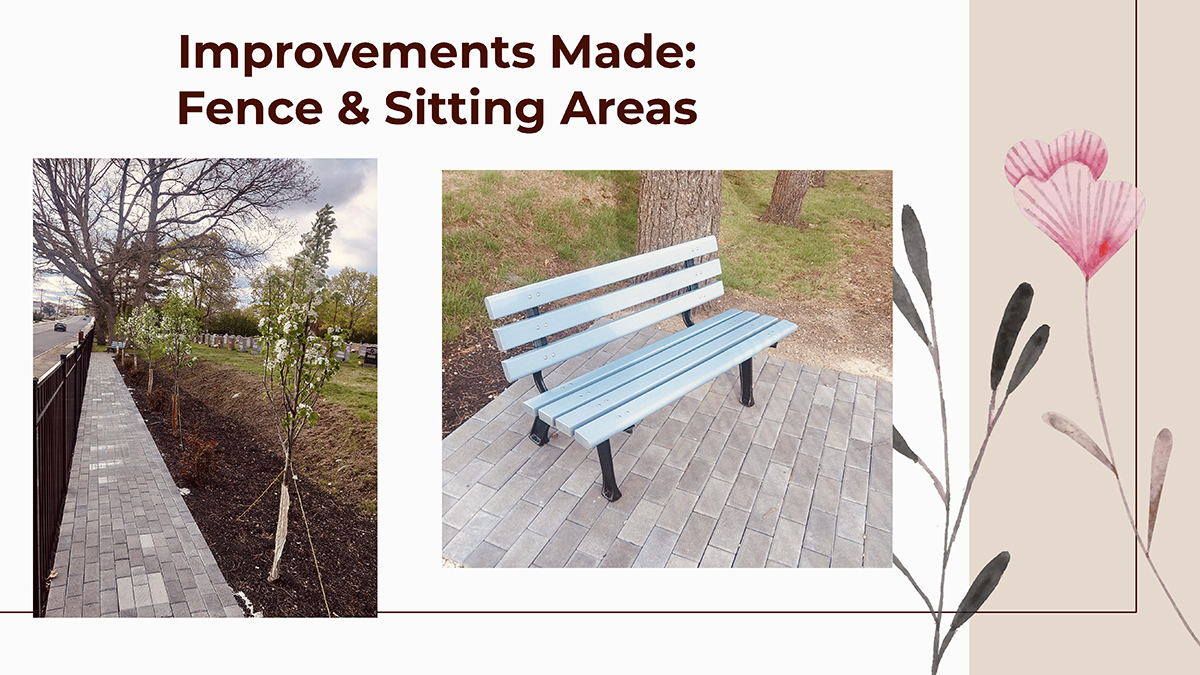 Improvements Made:
Fence & Sitting Areas